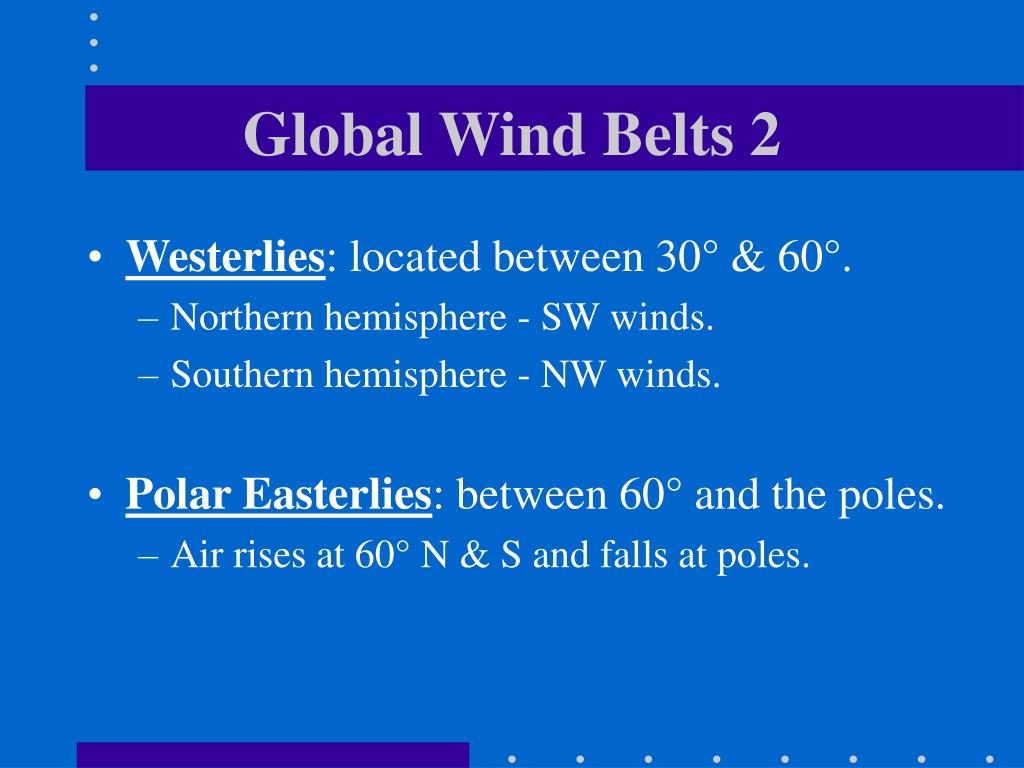 Global Wind Belts 2

• Westerlies: located between 30° & 60°.
– Northern hemisphere - SW winds.
– Southern hemisphere - NW winds.

• Polar Easterlies: between 60° and the poles.
– Air rises at 60° N & S and falls at poles.